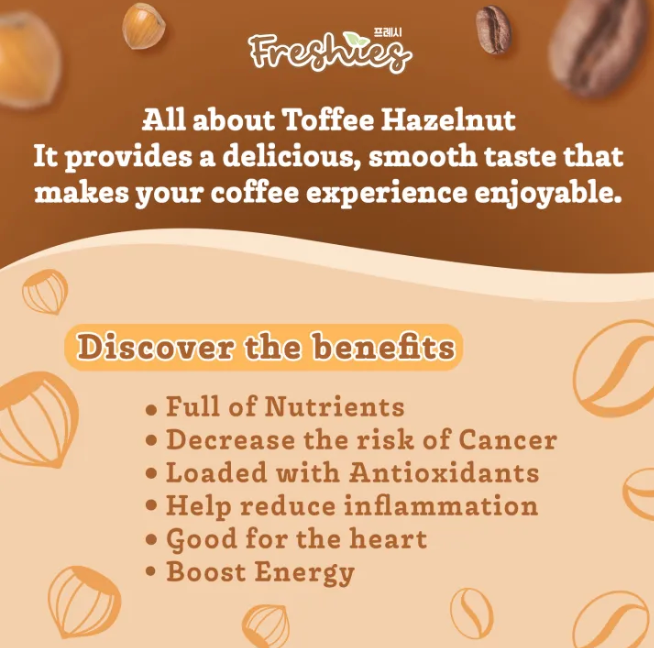 프레시
Freshies

All about Toffee Hazelnut
It provides a delicious, smooth taste that makes your coffee experience enjoyable.

Discover the benefits

• Full of Nutrients
• Decrease the risk of Cancer
• Loaded with Antioxidants
• Help reduce inflammation
• Good for the heart
• Boost Energy